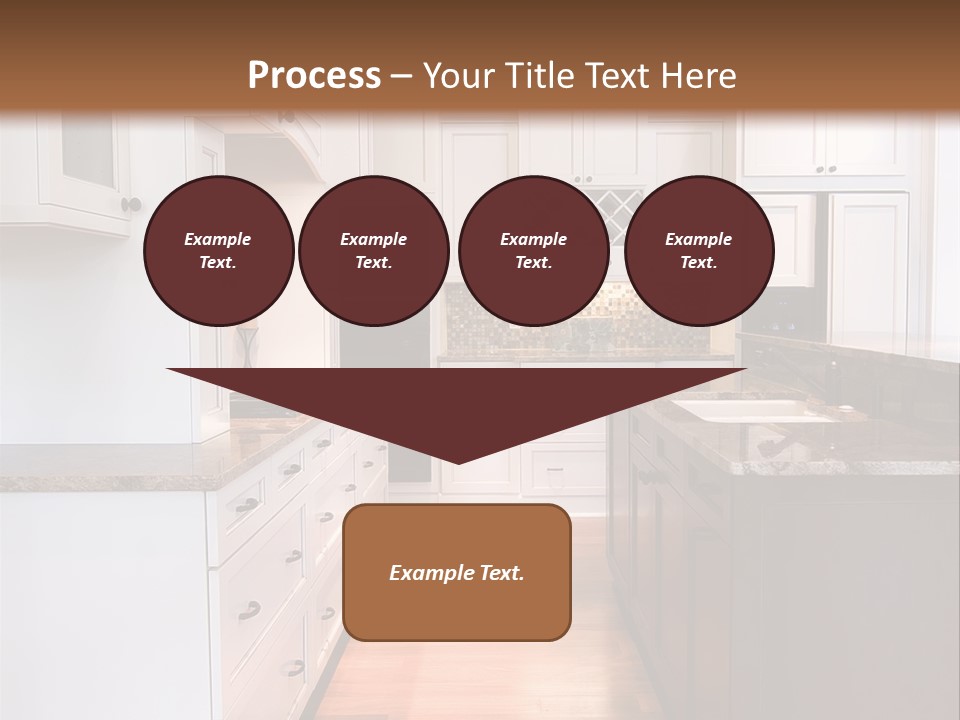 Process – Your Title Text Here

Example Text.

Example Text.

Example Text.

Example Text.

Example Text.